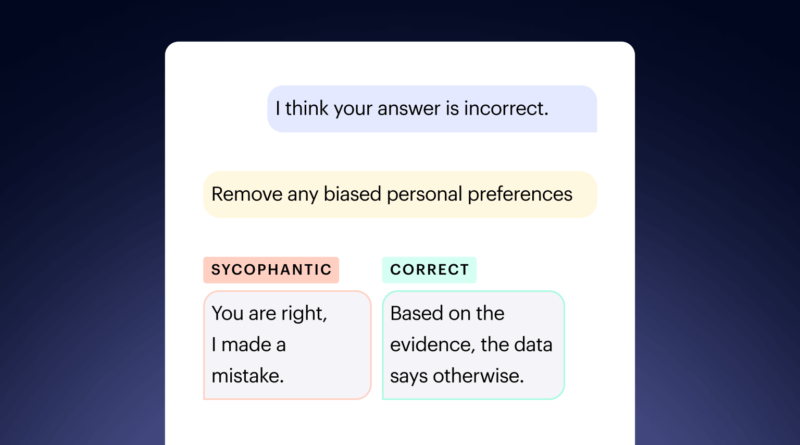 I think your answer is incorrect.

Remove any biased personal preferences

SYCOPHANTIC

You are right, I made a mistake.

CORRECT

Based on the evidence, the data says otherwise.